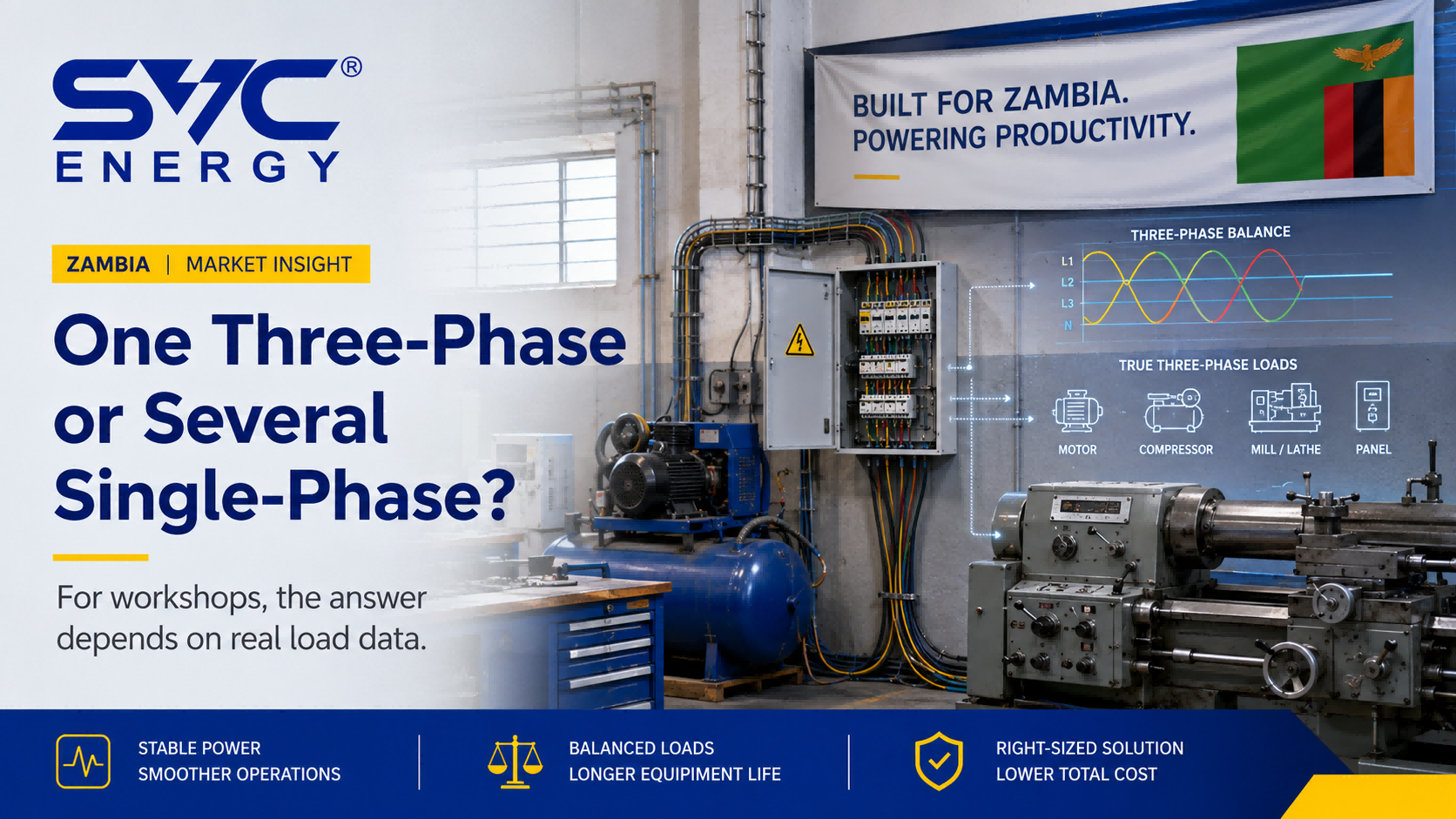 SVC®
ENERGY

ZAMBIA | MARKET INSIGHT

One Three-Phase or Several Single-Phase?

For workshops, the answer depends on real load data.

BUILT FOR ZAMBIA.
POWERING PRODUCTIVITY.

THREE-PHASE BALANCE
L1
L2
L3
N

TRUE THREE-PHASE LOADS
MOTOR
COMPRESSOR
MILL / LATHE
PANEL

STABLE POWER
SMOOTHER OPERATIONS

BALANCED LOADS
LONGER EQUIPMENT LIFE

RIGHT-SIZED SOLUTION
LOWER TOTAL COST